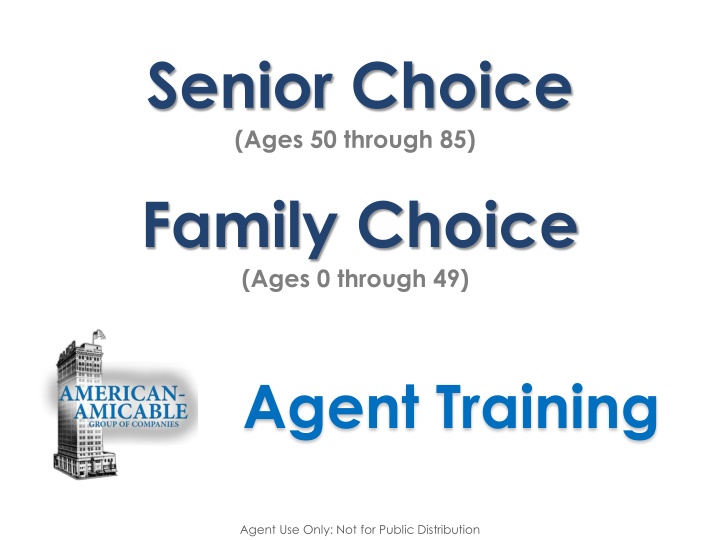 Senior Choice
(Ages 50 through 85)

Family Choice
(Ages 0 through 49)

AMERICAN-AMICABLE
GROUP OF COMPANIES

Agent Training

Agent Use Only: Not for Public Distribution